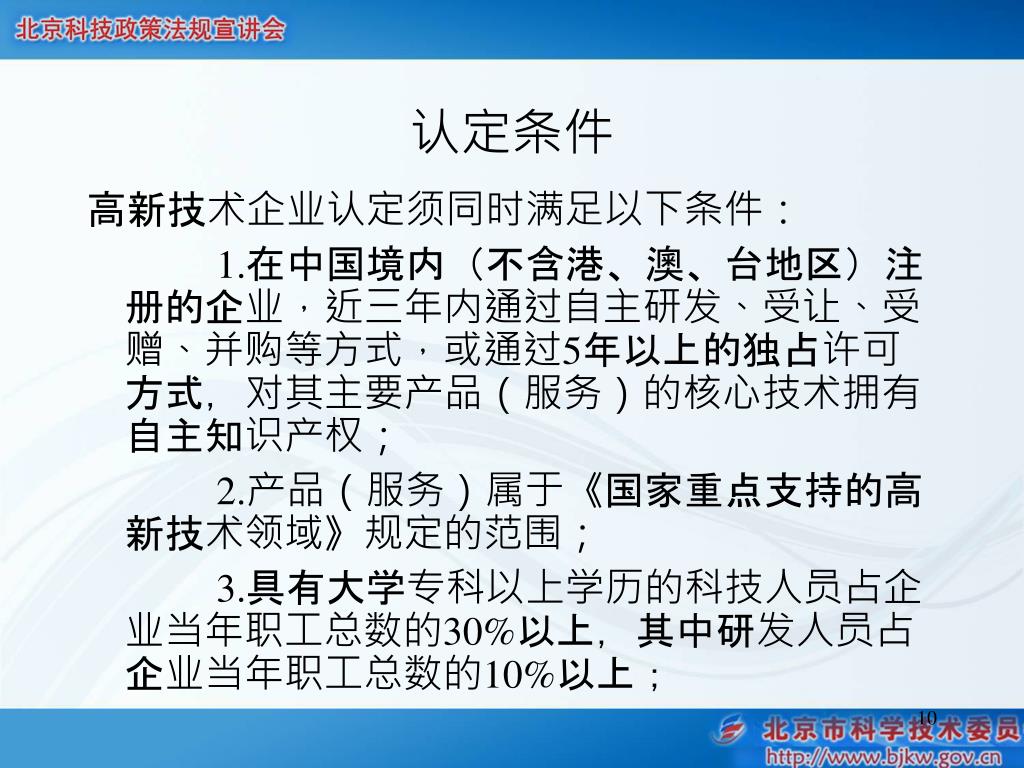 北京科技政策法规宣讲会

认定条件

高新技术企业认定须同时满足以下条件：

1.在中国境内（不含港、澳、台地区）注册的企业，近三年内通过自主研发、受让、受赠、并购等方式，或通过5年以上的独占许可方式，对其主要产品（服务）的核心技术拥有自主知识产权；

2.产品（服务）属于《国家重点支持的高新技术领域》规定的范围；

3.具有大学专科以上学历的科技人员占企业当年职工总数的30%以上，其中研发人员占企业当年职工总数的10%以上；

10

北京市科学技术委员

http://www.bjkw.gov.cn